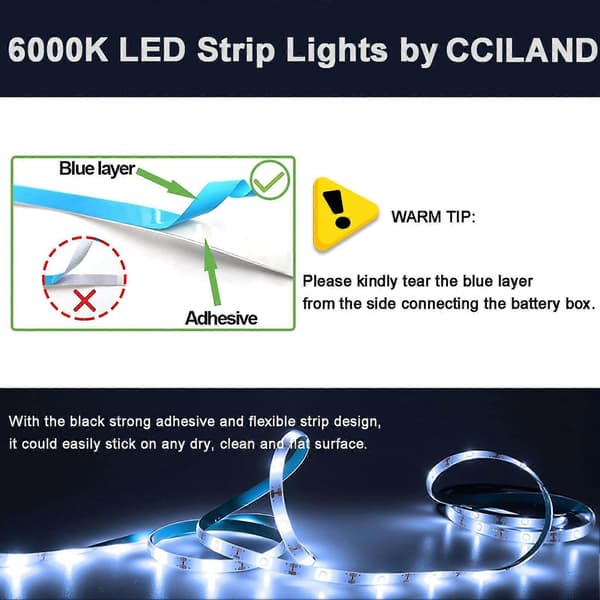 6000K LED Strip Lights by CCILAND

Blue layer

Adhesive

WARM TIP:

Please kindly tear the blue layer from the side connecting the battery box.

With the black strong adhesive and flexible strip design, it could easily stick on any dry, clean and flat surface.